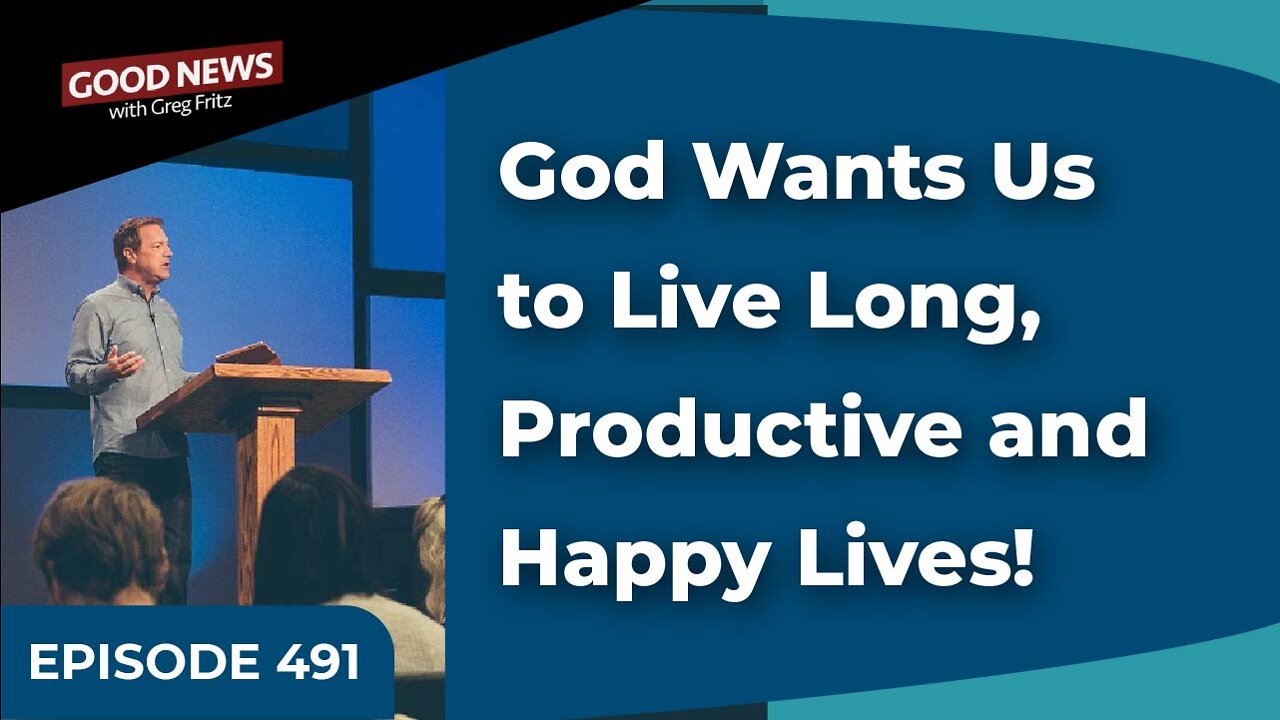 GOOD NEWS
with Greg Fritz

God Wants Us to Live Long, Productive and Happy Lives!

EPISODE 491